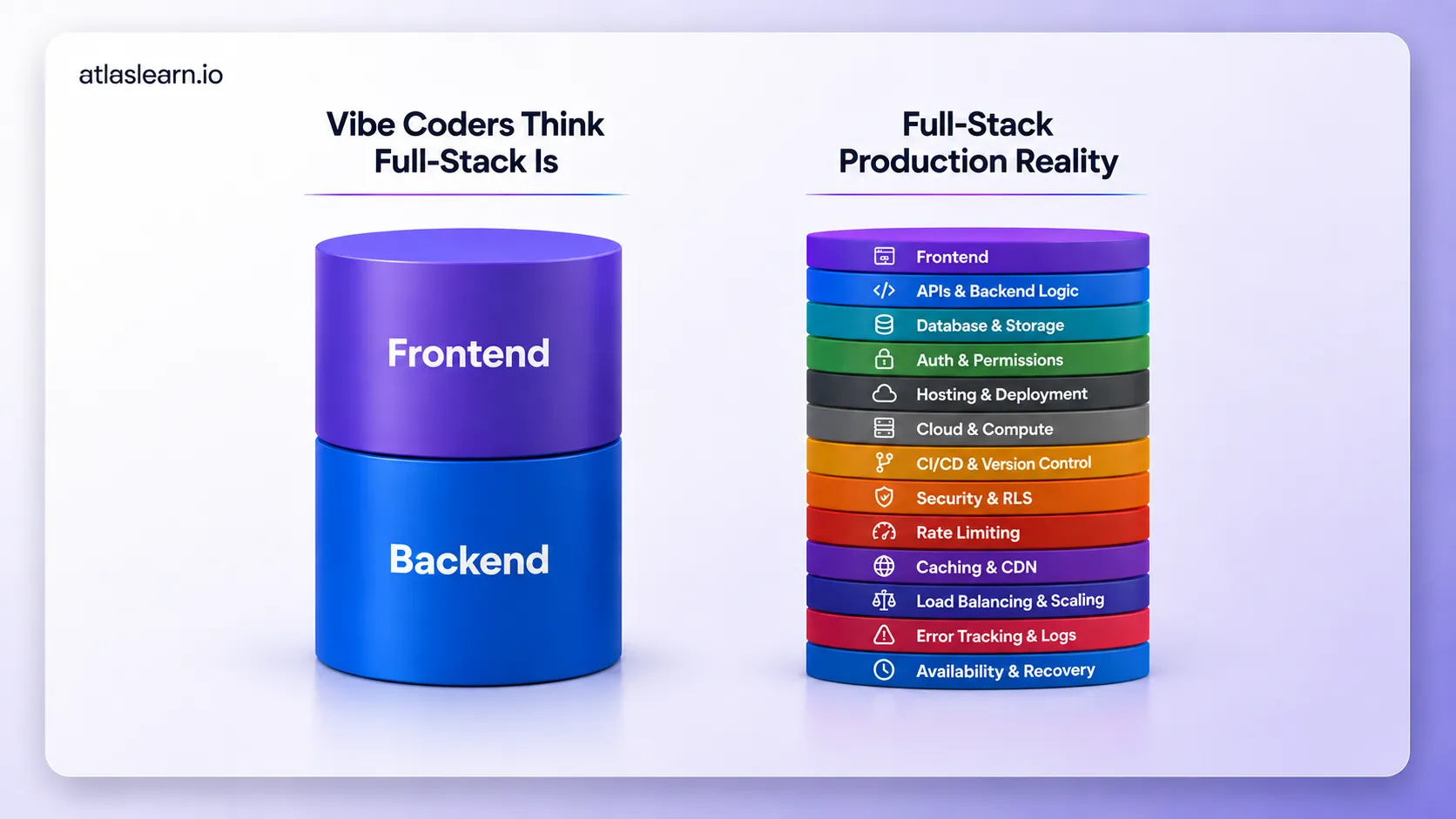 atlaslearn.io

Vibe Coders Think Full-Stack Is

Frontend

Backend

Full-Stack Production Reality

Frontend
APIs & Backend Logic
Database & Storage
Auth & Permissions
Hosting & Deployment
Cloud & Compute
CI/CD & Version Control
Security & RLS
Rate Limiting
Caching & CDN
Load Balancing & Scaling
Error Tracking & Logs
Availability & Recovery